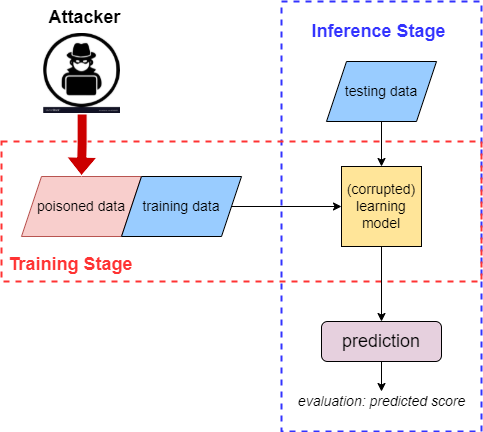 Attacker

Inference Stage

testing data

poisoned data

training data

(corrupted) learning model

Training Stage

prediction

evaluation: predicted score